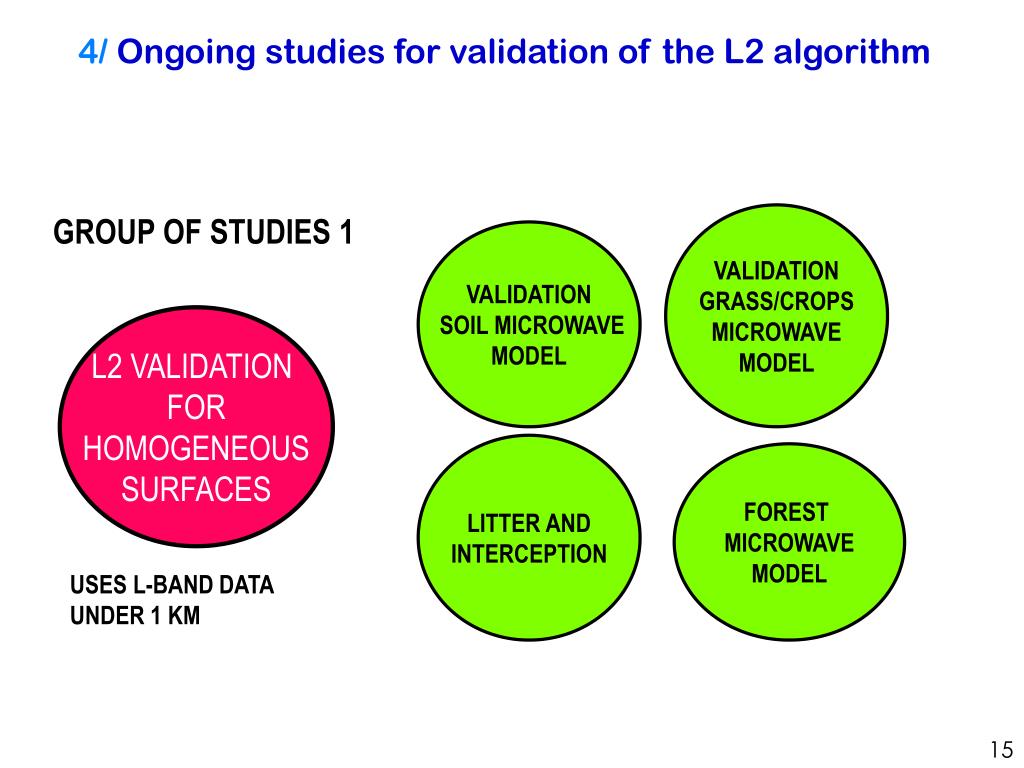 4/ Ongoing studies for validation of the L2 algorithm

GROUP OF STUDIES 1

L2 VALIDATION FOR HOMOGENEOUS SURFACES

USES L-BAND DATA UNDER 1 KM

VALIDATION SOIL MICROWAVE MODEL

VALIDATION GRASS/CROPS MICROWAVE MODEL

LITTER AND INTERCEPTION

FOREST MICROWAVE MODEL

15